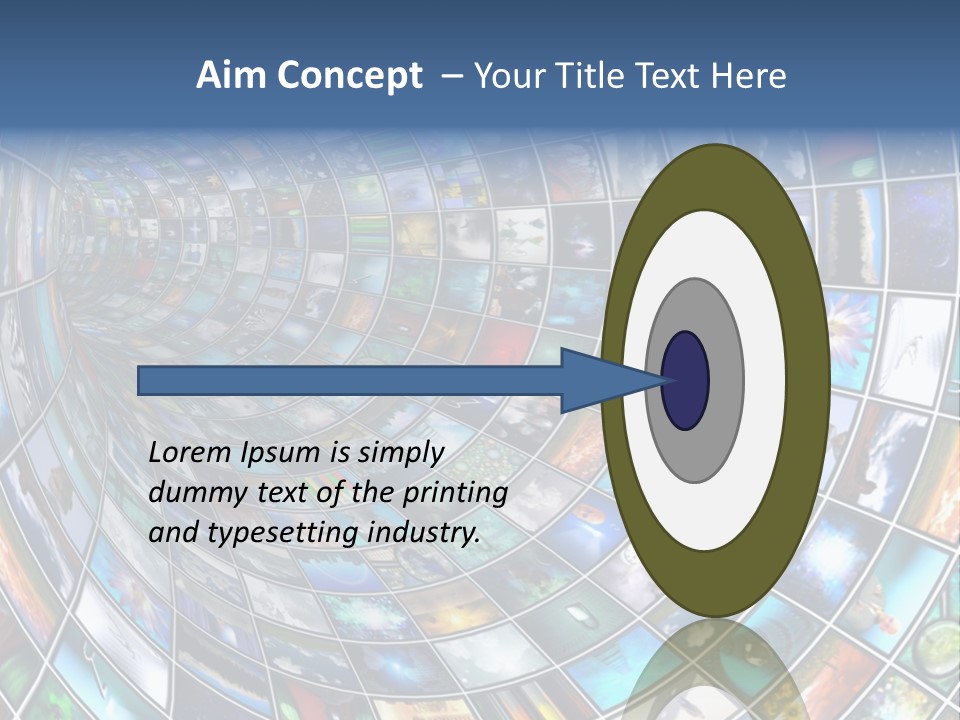 Aim Concept – Your Title Text Here

Lorem Ipsum is simply dummy text of the printing and typesetting industry.